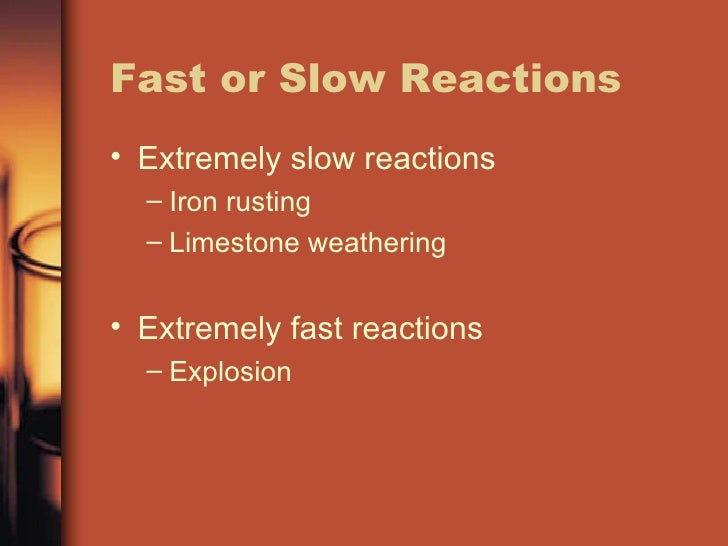 Fast or Slow Reactions

• Extremely slow reactions
– Iron rusting
– Limestone weathering

• Extremely fast reactions
– Explosion